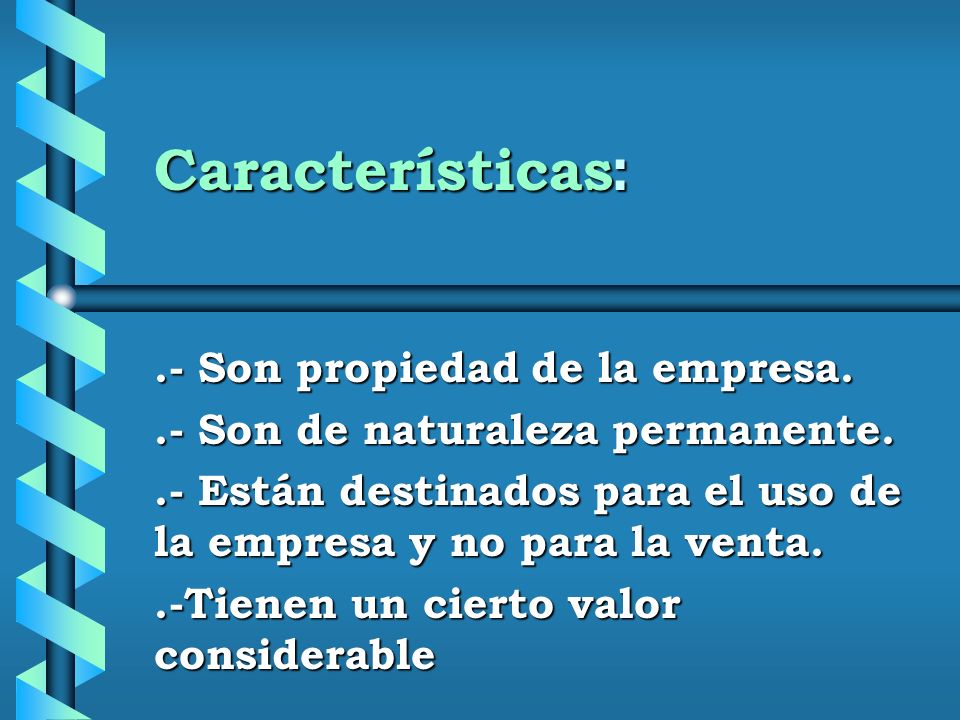 Características:

.- Son propiedad de la empresa.

.- Son de naturaleza permanente.

.- Están destinados para el uso de la empresa y no para la venta.

.-Tienen un cierto valor considerable